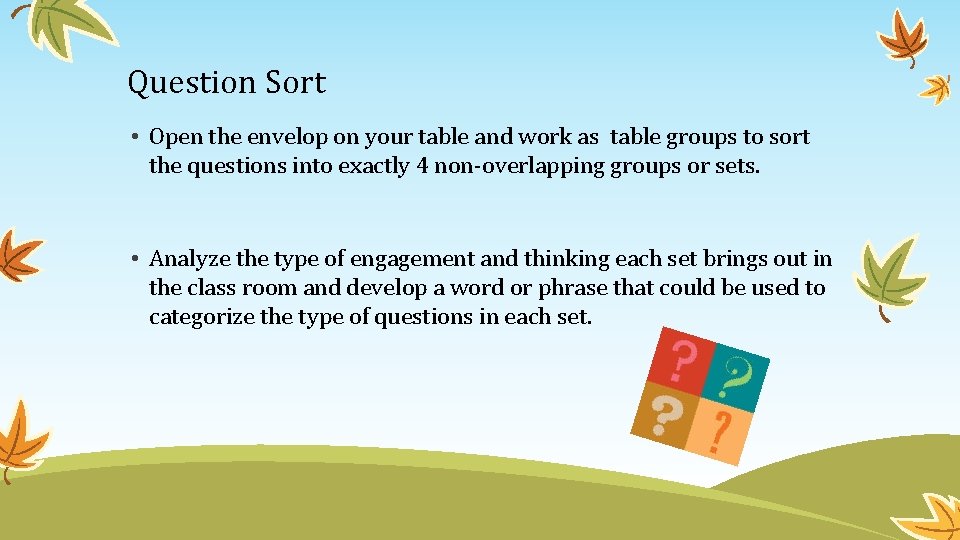 Question Sort

• Open the envelop on your table and work as table groups to sort the questions into exactly 4 non-overlapping groups or sets.

• Analyze the type of engagement and thinking each set brings out in the class room and develop a word or phrase that could be used to categorize the type of questions in each set.

? ? ? ?